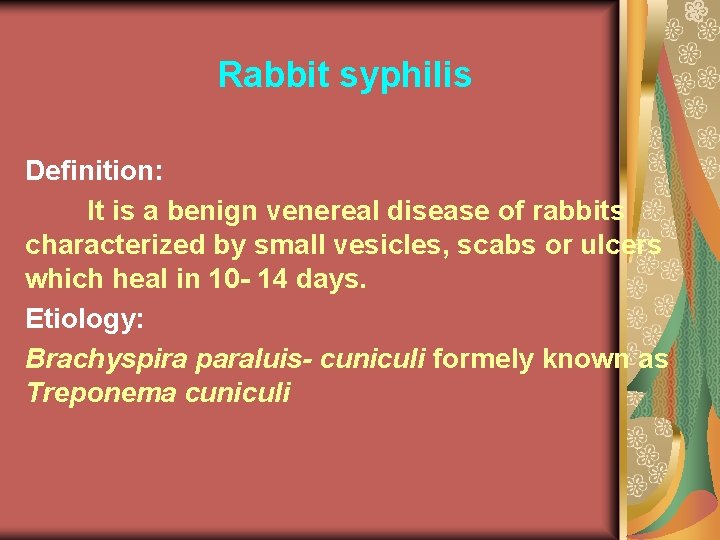 Rabbit syphilis

Definition:

It is a benign venereal disease of rabbits characterized by small vesicles, scabs or ulcers which heal in 10- 14 days.

Etiology:

Brachyspira paraluis- cuniculi formely known as Treponema cuniculi